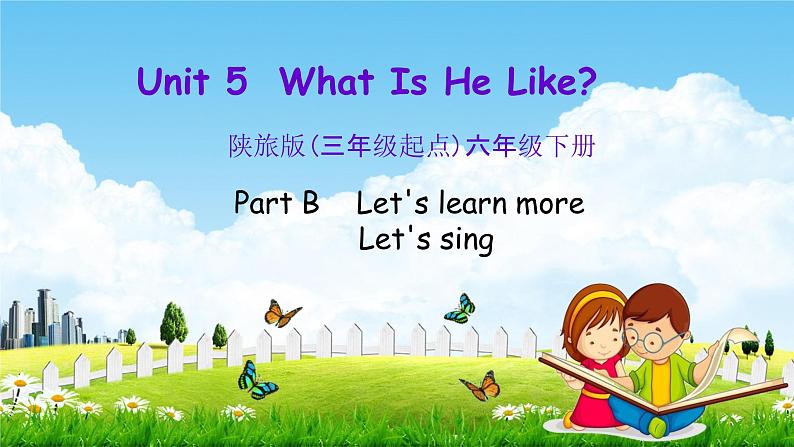 Unit 5 What Is He Like?

陕旅版(三年级起点)六年级下册

Part B Let's learn more
Let's sing